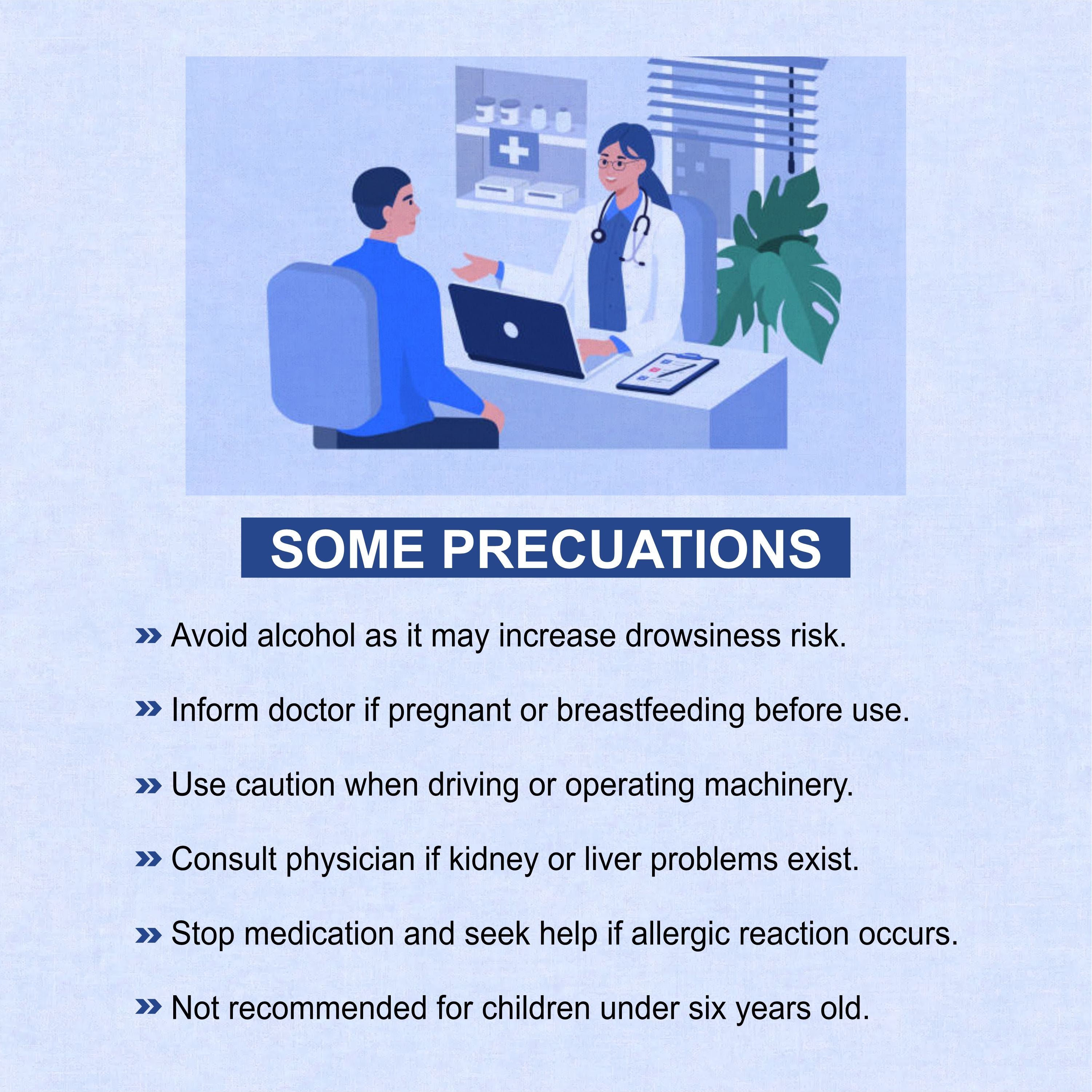 SOME PRECUATIONS

» Avoid alcohol as it may increase drowsiness risk.

» Inform doctor if pregnant or breastfeeding before use.

» Use caution when driving or operating machinery.

» Consult physician if kidney or liver problems exist.

» Stop medication and seek help if allergic reaction occurs.

» Not recommended for children under six years old.